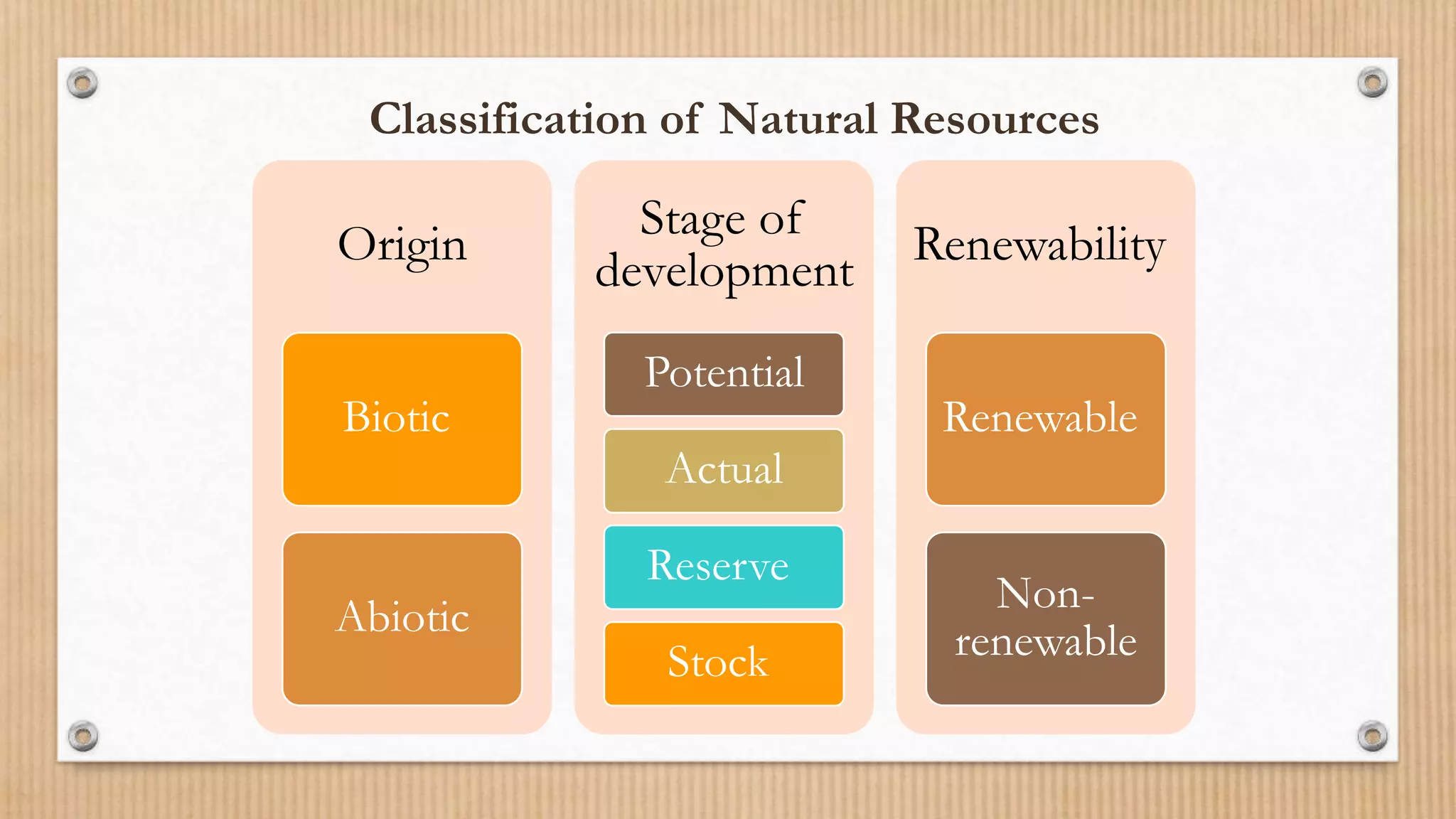 Classification of Natural Resources

Origin

Biotic

Abiotic

Stage of development

Potential

Actual

Reserve

Stock

Renewability

Renewable

Non-renewable